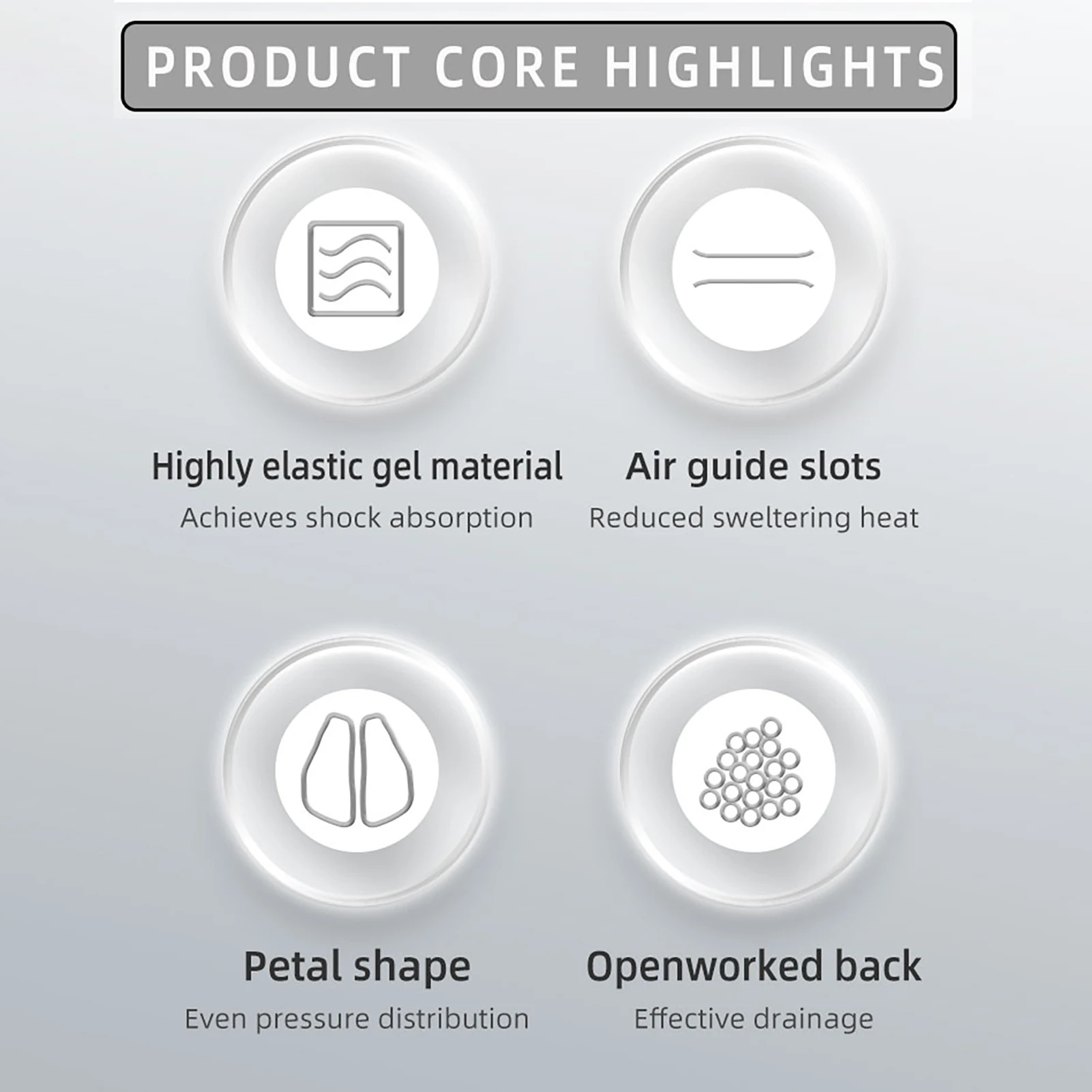 PRODUCT CORE HIGHLIGHTS

Highly elastic gel material
Achieves shock absorption

Air guide slots
Reduced sweltering heat

Petal shape
Even pressure distribution

Openworked back
Effective drainage